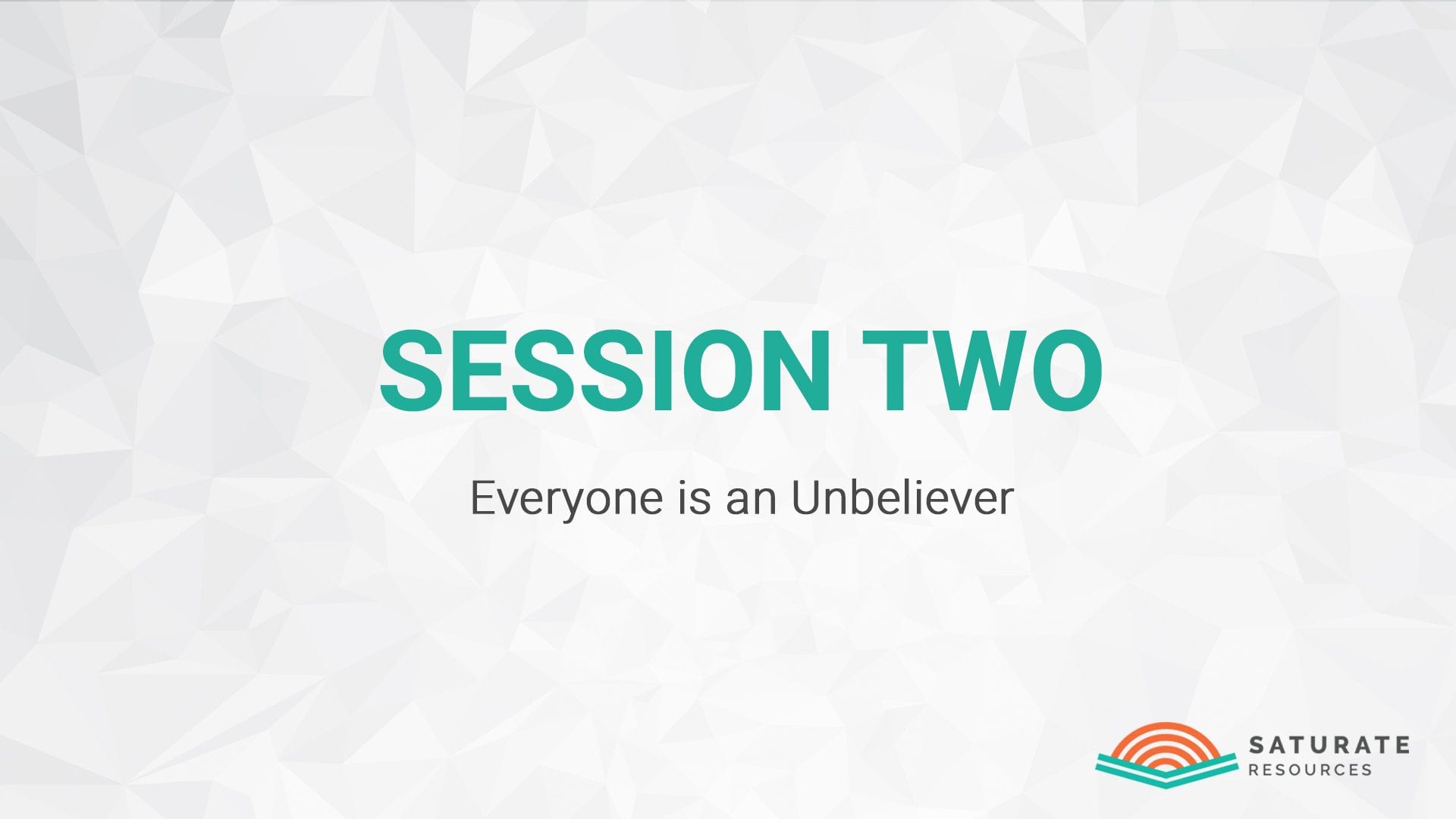 SESSION TWO

Everyone is an Unbeliever

SATURATE
RESOURCES